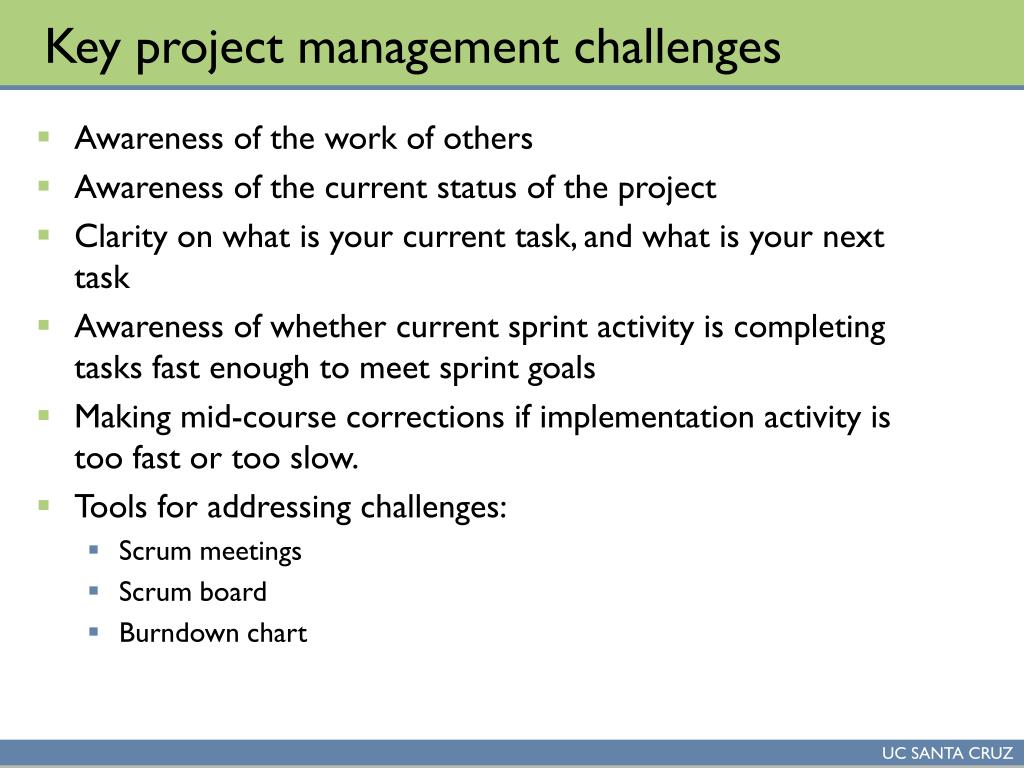 Key project management challenges

- Awareness of the work of others
- Awareness of the current status of the project
- Clarity on what is your current task, and what is your next task
- Awareness of whether current sprint activity is completing tasks fast enough to meet sprint goals
- Making mid-course corrections if implementation activity is too fast or too slow.
- Tools for addressing challenges:
  - Scrum meetings
  - Scrum board
  - Burndown chart

UC SANTA CRUZ